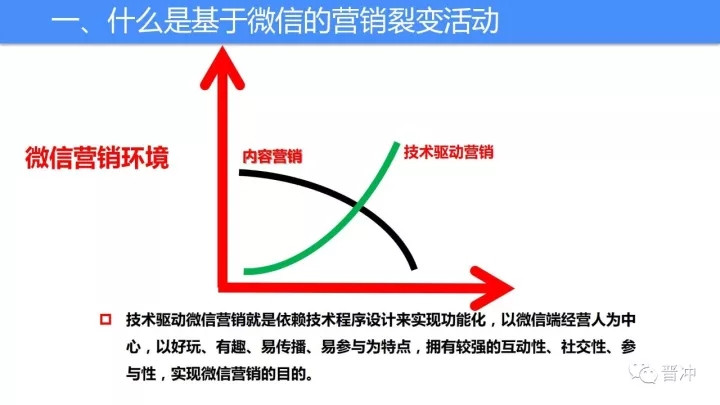 一、什么是基于微信的营销裂变活动

微信营销环境

内容营销

技术驱动营销

技术驱动微信营销就是依赖技术程序设计来实现功能化，以微信端经营人为中心，以好玩、有趣、易传播、易参与为特点，拥有较强的互动性、社交性、参与性，实现微信营销的目的。

晋冲